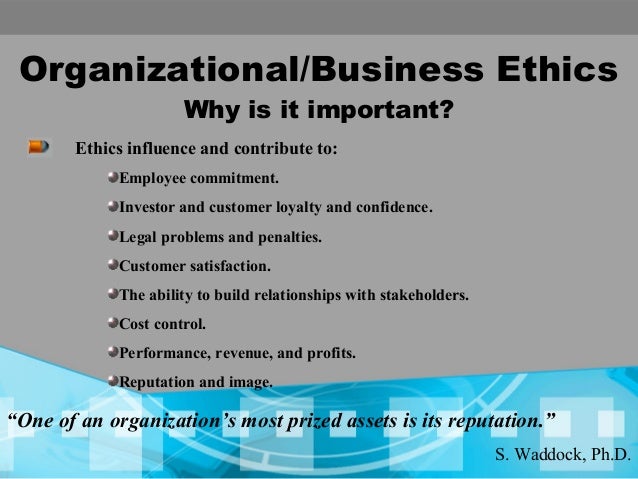 Organizational/Business Ethics

Why is it important?

Ethics influence and contribute to:

Employee commitment.

Investor and customer loyalty and confidence.

Legal problems and penalties.

Customer satisfaction.

The ability to build relationships with stakeholders.

Cost control.

Performance, revenue, and profits.

Reputation and image.

“One of an organization’s most prized assets is its reputation.”

S. Waddock, Ph.D.